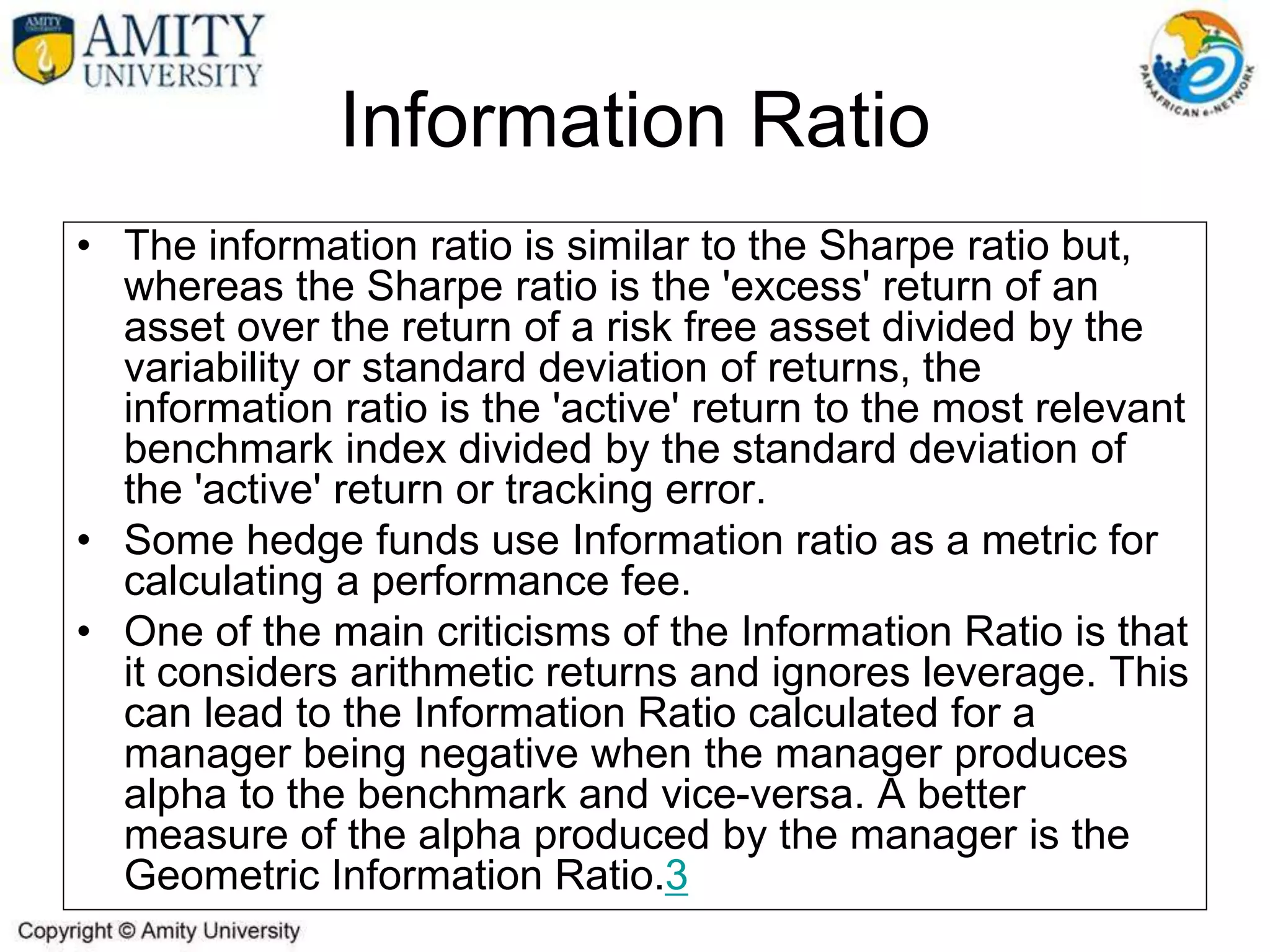 AMITY UNIVERSITY

PAN-AFRICAN e-NETWORK

Information Ratio

• The information ratio is similar to the Sharpe ratio but, whereas the Sharpe ratio is the 'excess' return of an asset over the return of a risk free asset divided by the variability or standard deviation of returns, the information ratio is the 'active' return to the most relevant benchmark index divided by the standard deviation of the 'active' return or tracking error.
• Some hedge funds use Information ratio as a metric for calculating a performance fee.
• One of the main criticisms of the Information Ratio is that it considers arithmetic returns and ignores leverage. This can lead to the Information Ratio calculated for a manager being negative when the manager produces alpha to the benchmark and vice-versa. A better measure of the alpha produced by the manager is the Geometric Information Ratio.3

Copyright © Amity University